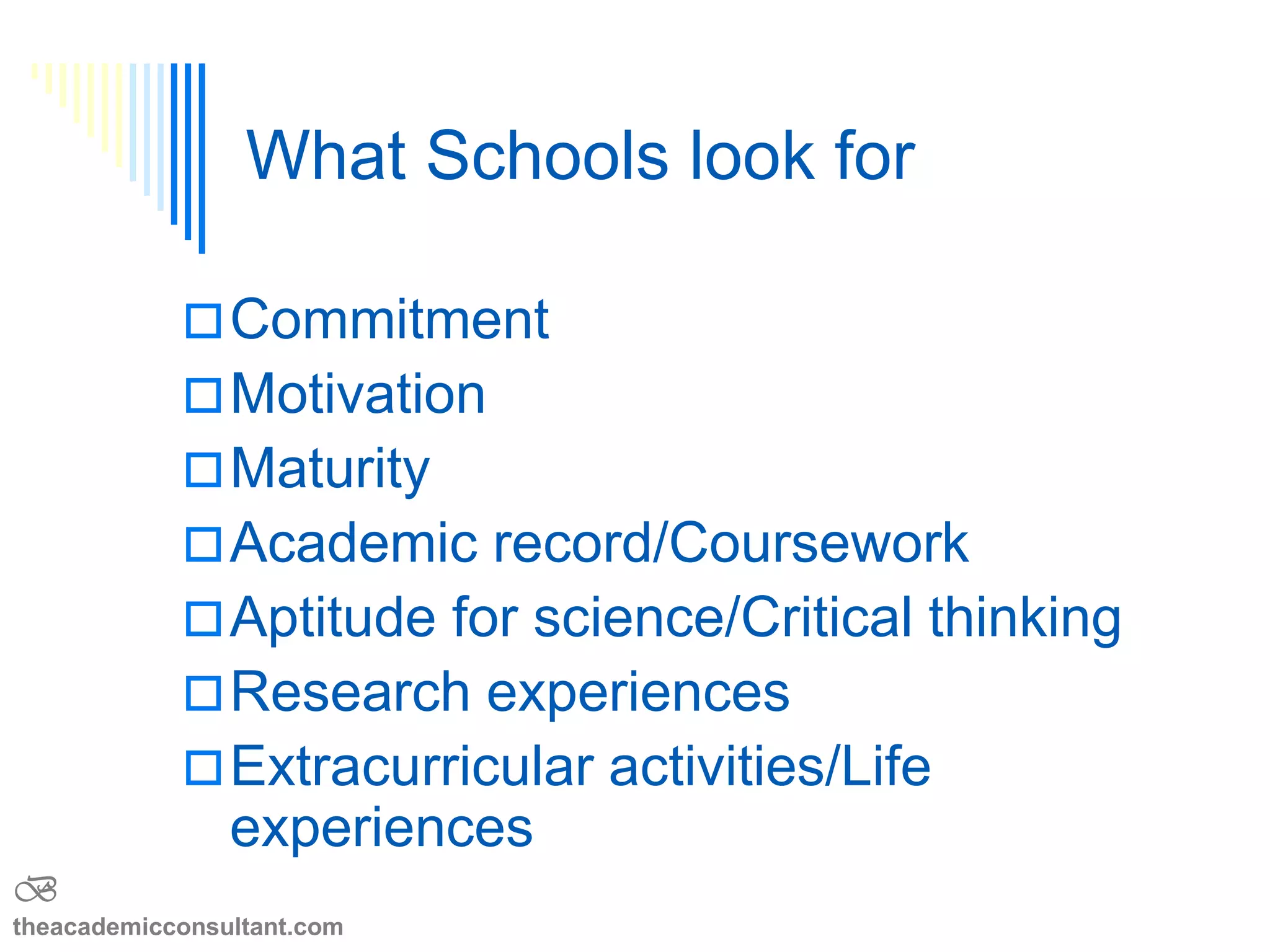 What Schools look for

Commitment
Motivation
Maturity
Academic record/Coursework
Aptitude for science/Critical thinking
Research experiences
Extracurricular activities/Life experiences

theacademicconsultant.com